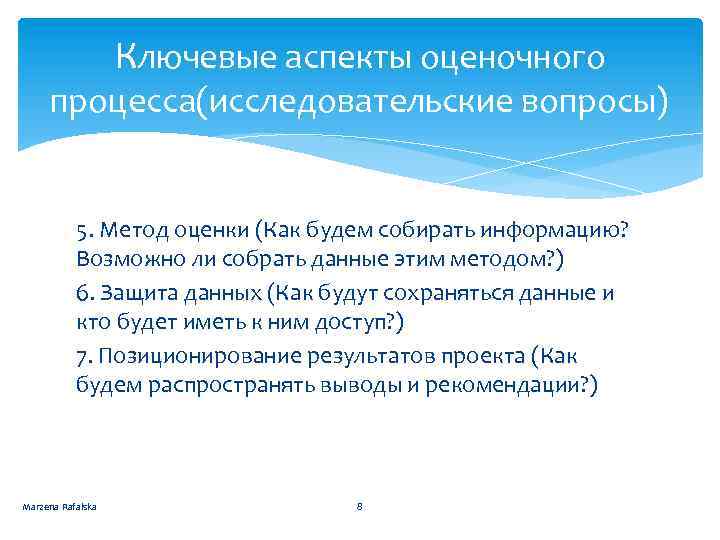 Ключевые аспекты оценочного процесса(исследовательские вопросы)

5. Метод оценки (Как будем собирать информацию? Возможно ли собрать данные этим методом?)

6. Защита данных (Как будут сохраняться данные и кто будет иметь к ним доступ?)

7. Позиционирование результатов проекта (Как будем распространять выводы и рекомендации?)

Marzena Rafalska

8